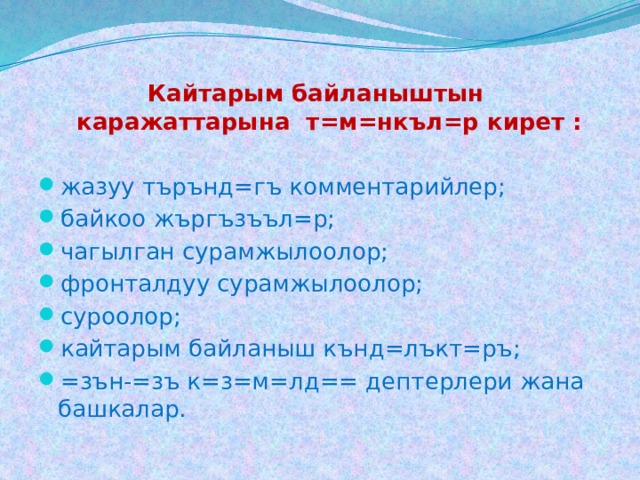 Кайтарым байланыштын каражаттарына т=м=нкъл=р кирет :

жазуу търънд=гъ комментарийлер;
байкоо жъргъзъъл=р;
чагылган сурамжылоолор;
фронталдуу сурамжылоолор;
суроолор;
кайтарым байланыш кънд=лъкт=ръ;
=зън-=зъ к=з=м=лд== дептерлери жана башкалар.